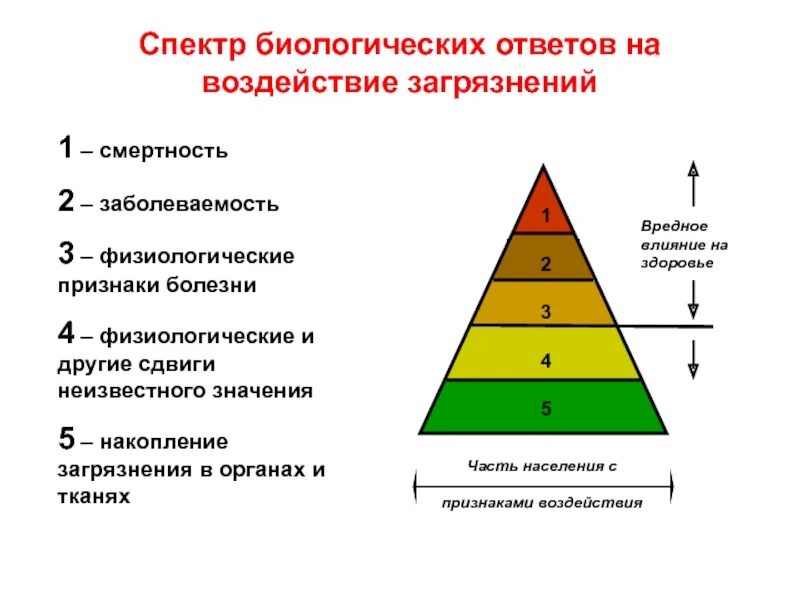 Спектр биологических ответов на воздействие загрязнений

1 – смертность

2 – заболеваемость

3 – физиологические признаки болезни

4 – физиологические и другие сдвиги неизвестного значения

5 – накопление загрязнения в органах и тканях

1
2
3
4
5

Вредное влияние на здоровье

Часть населения с признаками воздействия